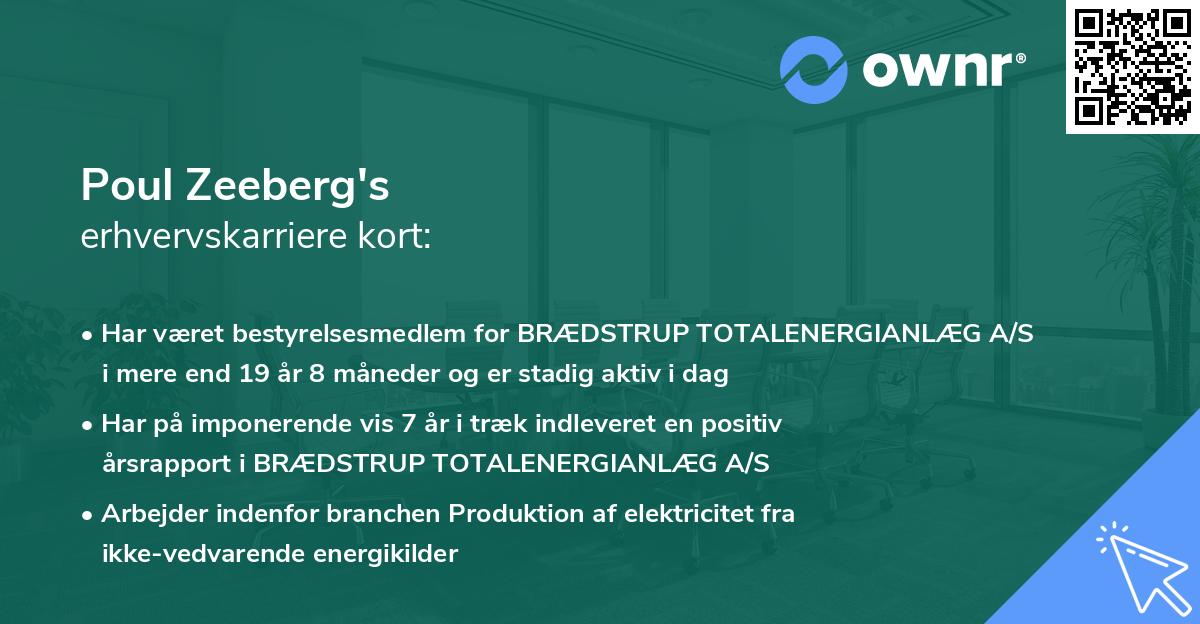 ownr®

Poul Zeeberg's
erhvervskarriere kort:

• Har været bestyrelsesmedlem for BRÆDSTRUP TOTALENERGIANLÆG A/S i mere end 19 år 8 måneder og er stadig aktiv i dag
• Har på imponerende vis 7 år i træk indleveret en positiv årsrapport i BRÆDSTRUP TOTALENERGIANLÆG A/S
• Arbejder indenfor branchen Produktion af elektricitet fra ikke-vedvarende energikilder